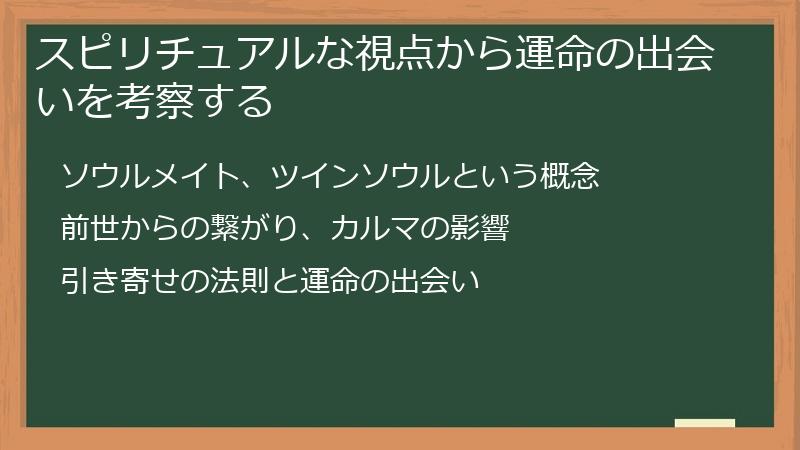 スピリチュアルな視点から運命の出会いを考察する

ソウルメイト、ツインソウルという概念

前世からの繋がり、カルマの影響

引き寄せの法則と運命の出会い